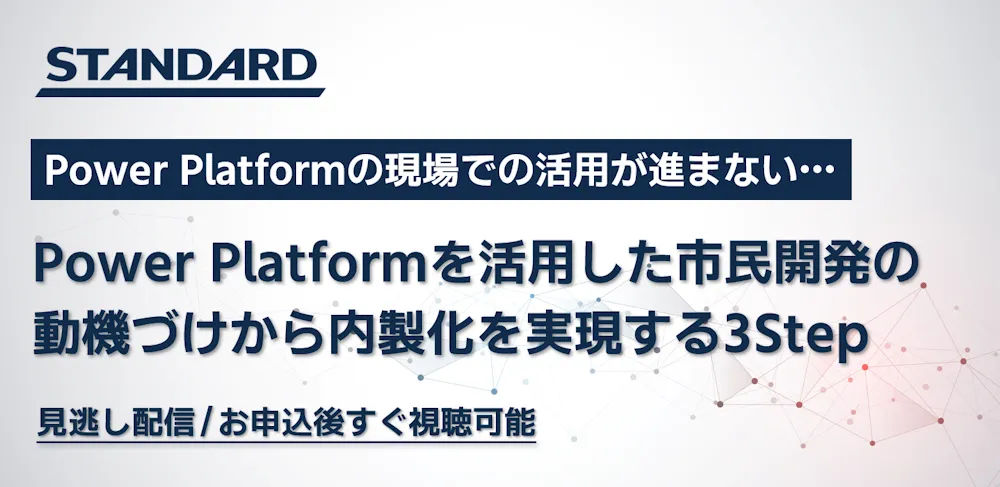 STANDARD

Power Platformの現場での活用が進まない…

Power Platformを活用した市民開発の動機づけから内製化を実現する3Step

見逃し配信/お申込後すぐ視聴可能